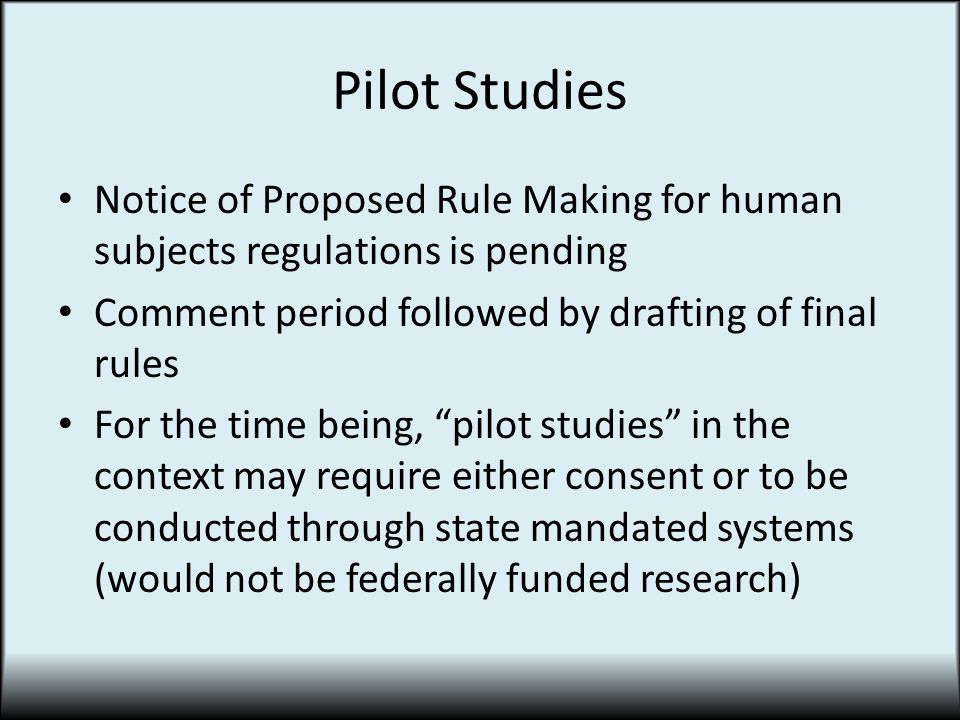 Pilot Studies

• Notice of Proposed Rule Making for human subjects regulations is pending
• Comment period followed by drafting of final rules
• For the time being, “pilot studies” in the context may require either consent or to be conducted through state mandated systems (would not be federally funded research)